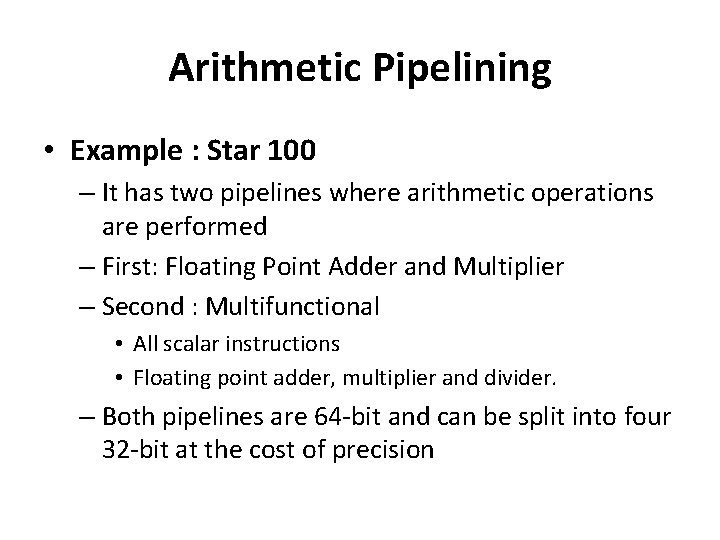 Arithmetic Pipelining

• Example : Star 100
– It has two pipelines where arithmetic operations are performed
– First: Floating Point Adder and Multiplier
– Second : Multifunctional
• All scalar instructions
• Floating point adder, multiplier and divider.
– Both pipelines are 64-bit and can be split into four 32-bit at the cost of precision